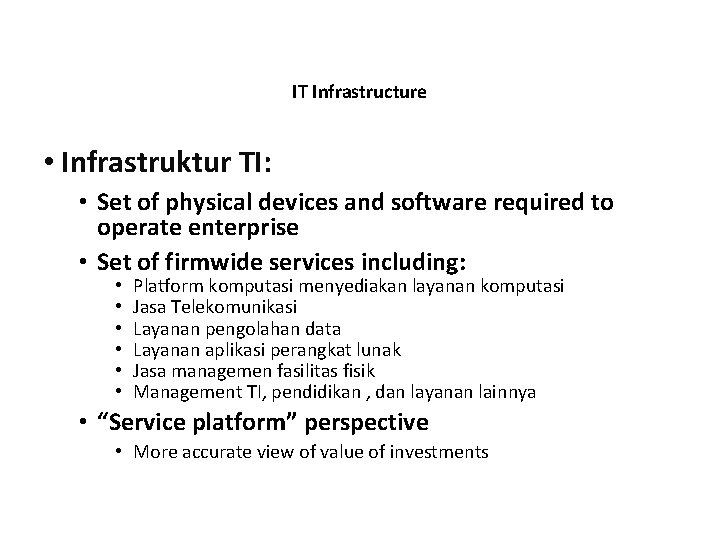 IT Infrastructure

• Infrastruktur TI:

• Set of physical devices and software required to operate enterprise

• Set of firmwide services including:

• Platform komputasi menyediakan layanan komputasi
• Jasa Telekomunikasi
• Layanan pengolahan data
• Layanan aplikasi perangkat lunak
• Jasa managemen fasilitas fisik
• Management TI, pendidikan , dan layanan lainnya

• "Service platform" perspective

• More accurate view of value of investments